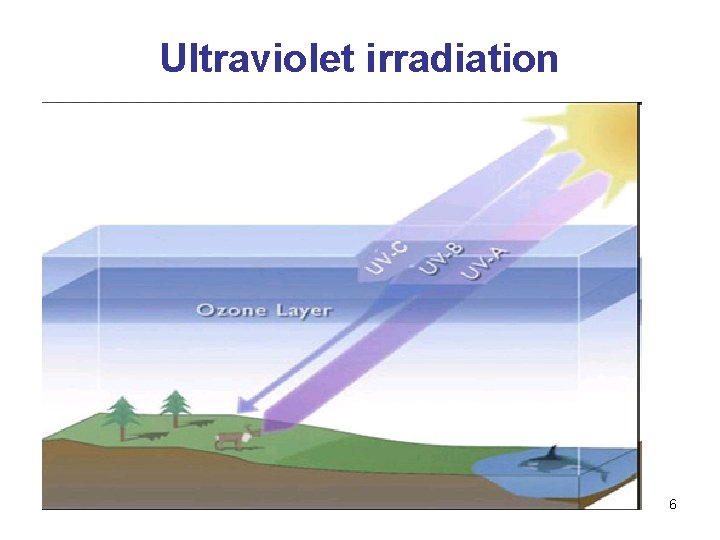 Ultraviolet irradiation

UV-C
UV-B
UV-A
Ozone Layer

6